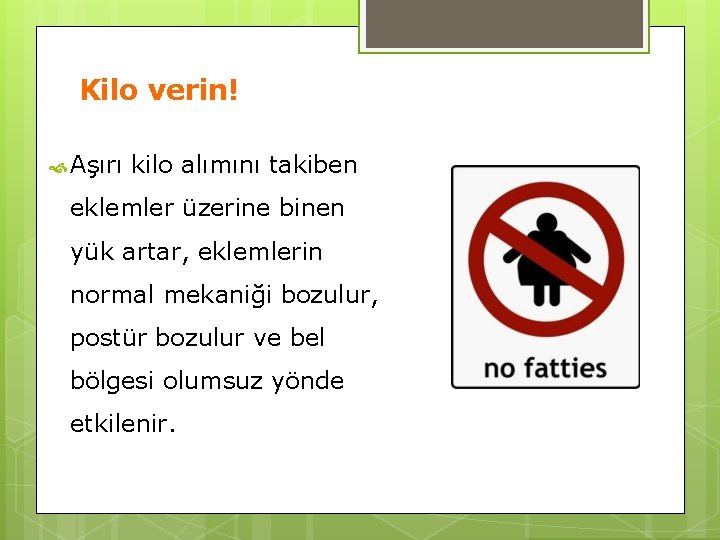 Kilo verin!

Aşırı kilo alımını takiben eklemler üzerine binen yük artar, eklemlerin normal mekaniği bozulur, postür bozulur ve bel bölgesi olumsuz yönde etkilenir.

no fatties